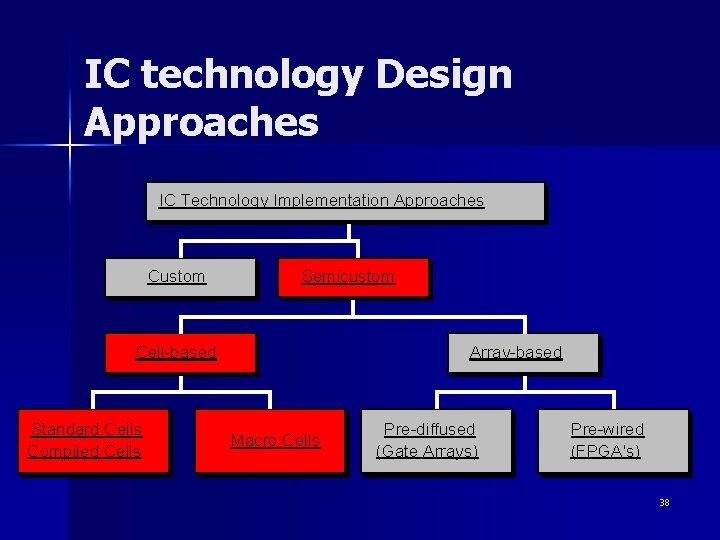 IC technology Design Approaches

IC Technology Implementation Approaches

Custom

Semicustom

Cell-based

Array-based

Standard Cells
Compiled Cells

Macro Cells

Pre-diffused
(Gate Arrays)

Pre-wired
(FPGA's)

38